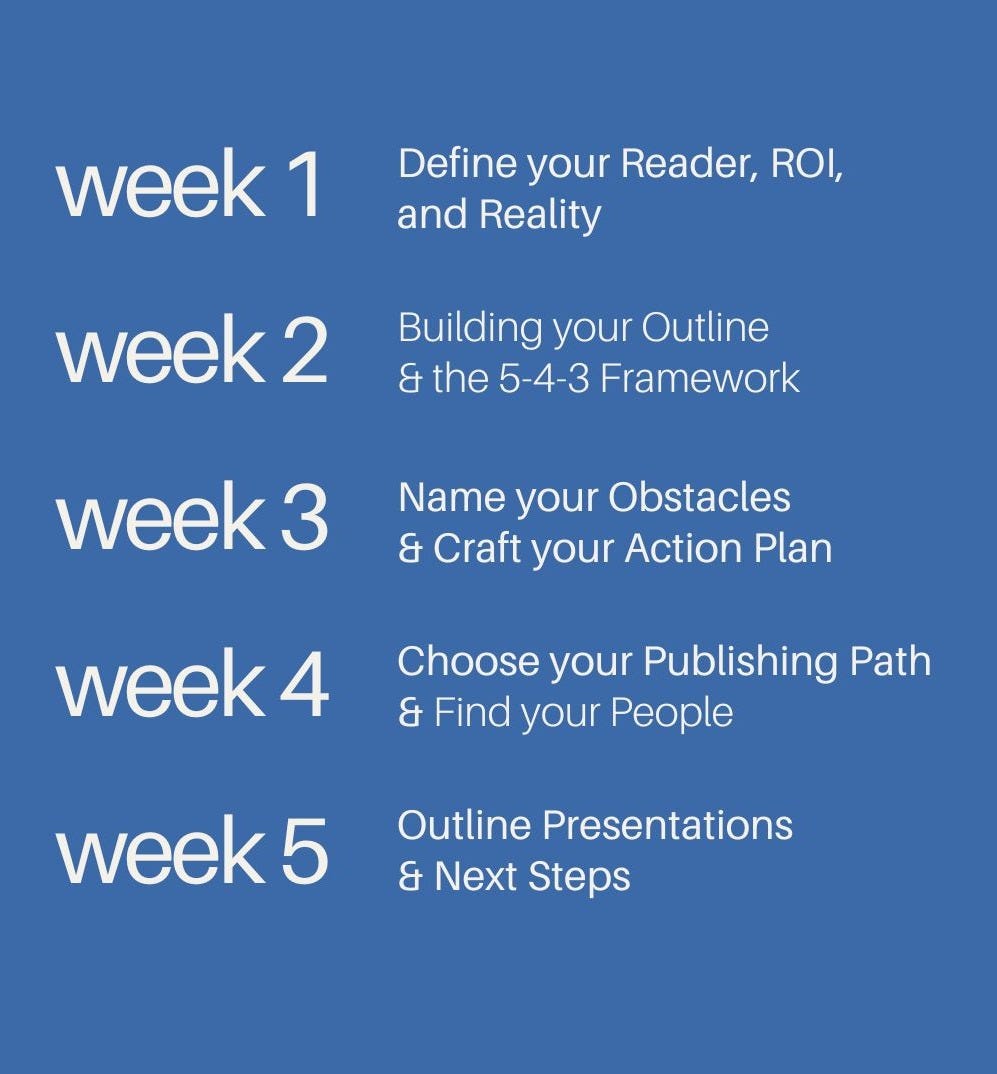 week 1
Define your Reader, ROI, and Reality

week 2
Building your Outline & the 5-4-3 Framework

week 3
Name your Obstacles & Craft your Action Plan

week 4
Choose your Publishing Path & Find your People

week 5
Outline Presentations & Next Steps